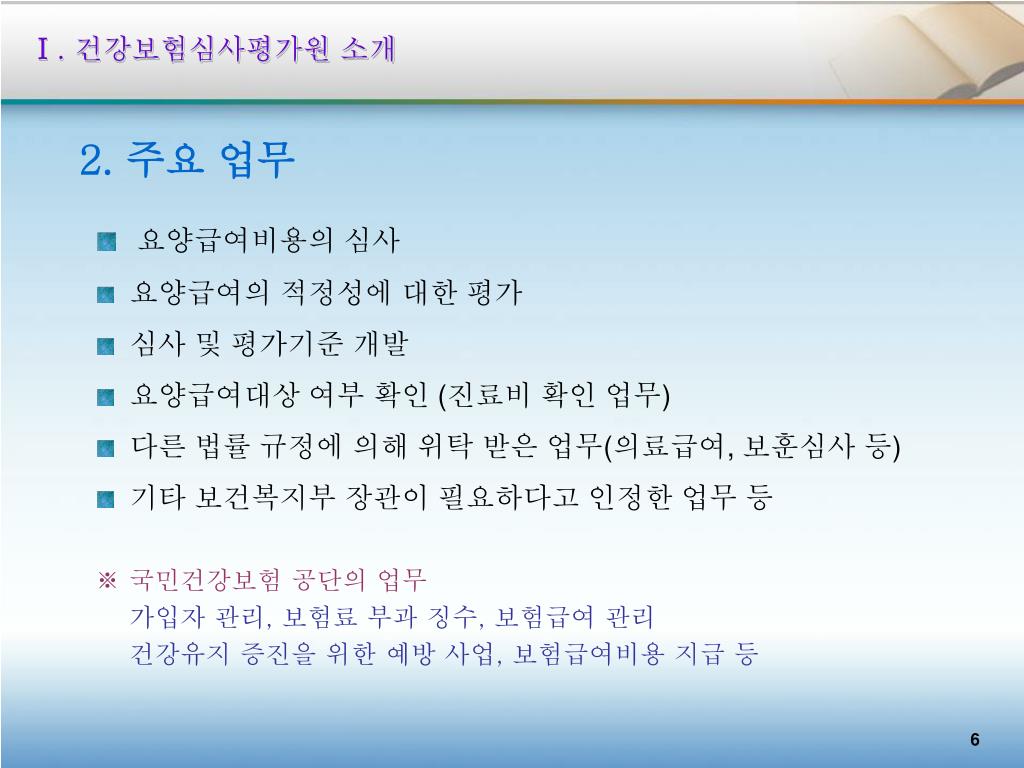 Ⅰ. 건강보험심사평가원 소개

2. 주요 업무

요양급여비용의 심사

요양급여의 적정성에 대한 평가

심사 및 평가기준 개발

요양급여대상 여부 확인 (진료비 확인 업무)

다른 법률 규정에 의해 위탁 받은 업무(의료급여, 보훈심사 등)

기타 보건복지부 장관이 필요하다고 인정한 업무 등

※ 국민건강보험 공단의 업무
가입자 관리, 보험료 부과 징수, 보험급여 관리
건강유지 증진을 위한 예방 사업, 보험급여비용 지급 등

6